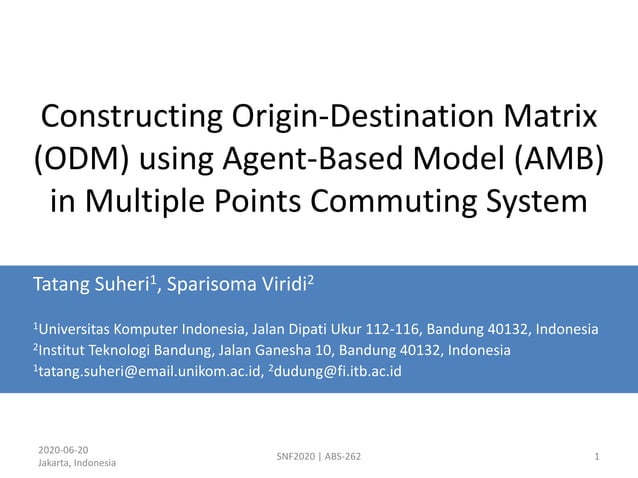 Constructing Origin-Destination Matrix (ODM) using Agent-Based Model (AMB) in Multiple Points Commuting System

Tatang Suheri$^1$, Sparisoma Viridi$^2$

$^1$Universitas Komputer Indonesia, Jalan Dipati Ukur 112-116, Bandung 40132, Indonesia
$^2$Institut Teknologi Bandung, Jalan Ganesha 10, Bandung 40132, Indonesia
$^1$tatang.suheri@email.unikom.ac.id, $^2$dudung@fi.itb.ac.id

2020-06-20
Jakarta, Indonesia

SNF2020 | ABS-262

1